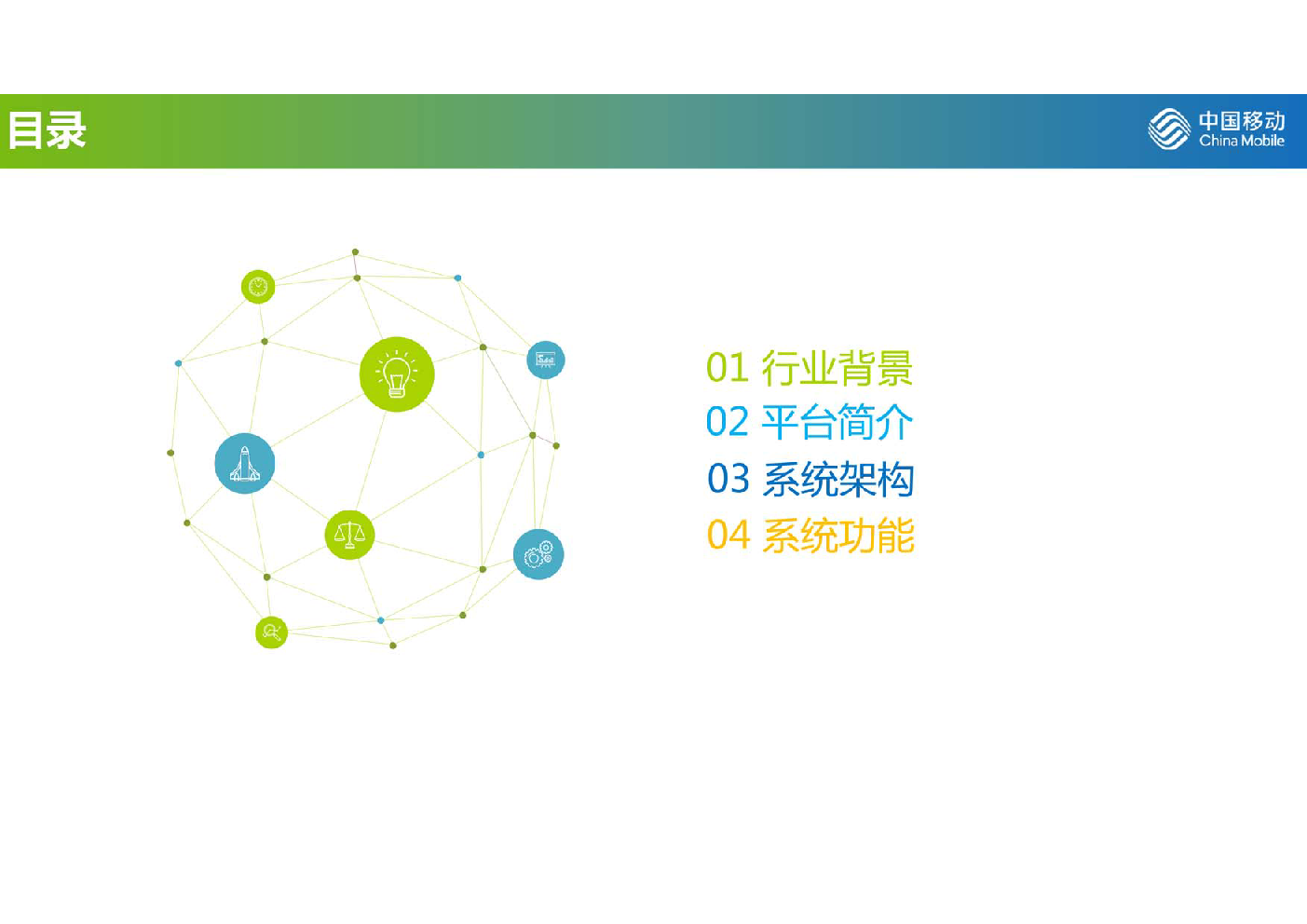 目录

中国移动
China Mobile

01 行业背景
02 平台简介
03 系统架构
04 系统功能